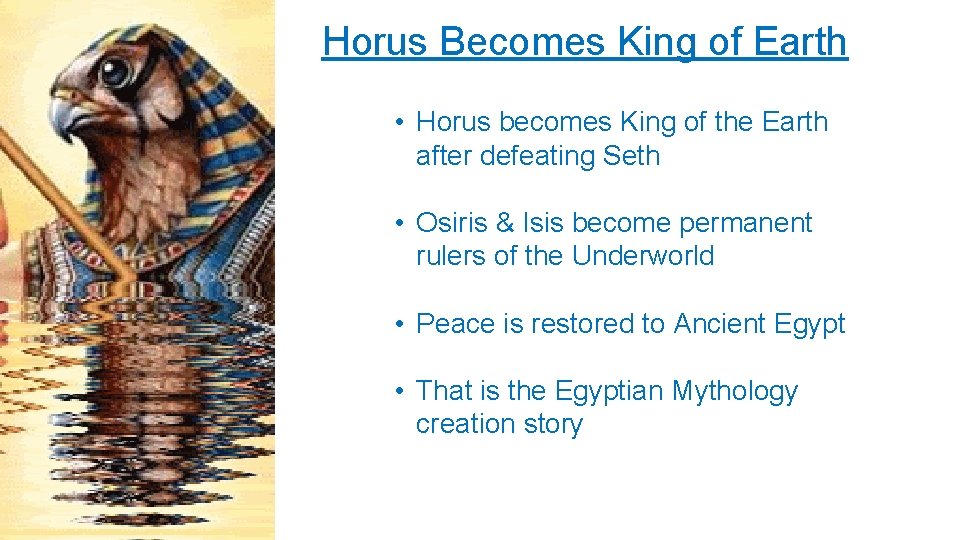 Horus Becomes King of Earth

• Horus becomes King of the Earth after defeating Seth

• Osiris & Isis become permanent rulers of the Underworld

• Peace is restored to Ancient Egypt

• That is the Egyptian Mythology creation story